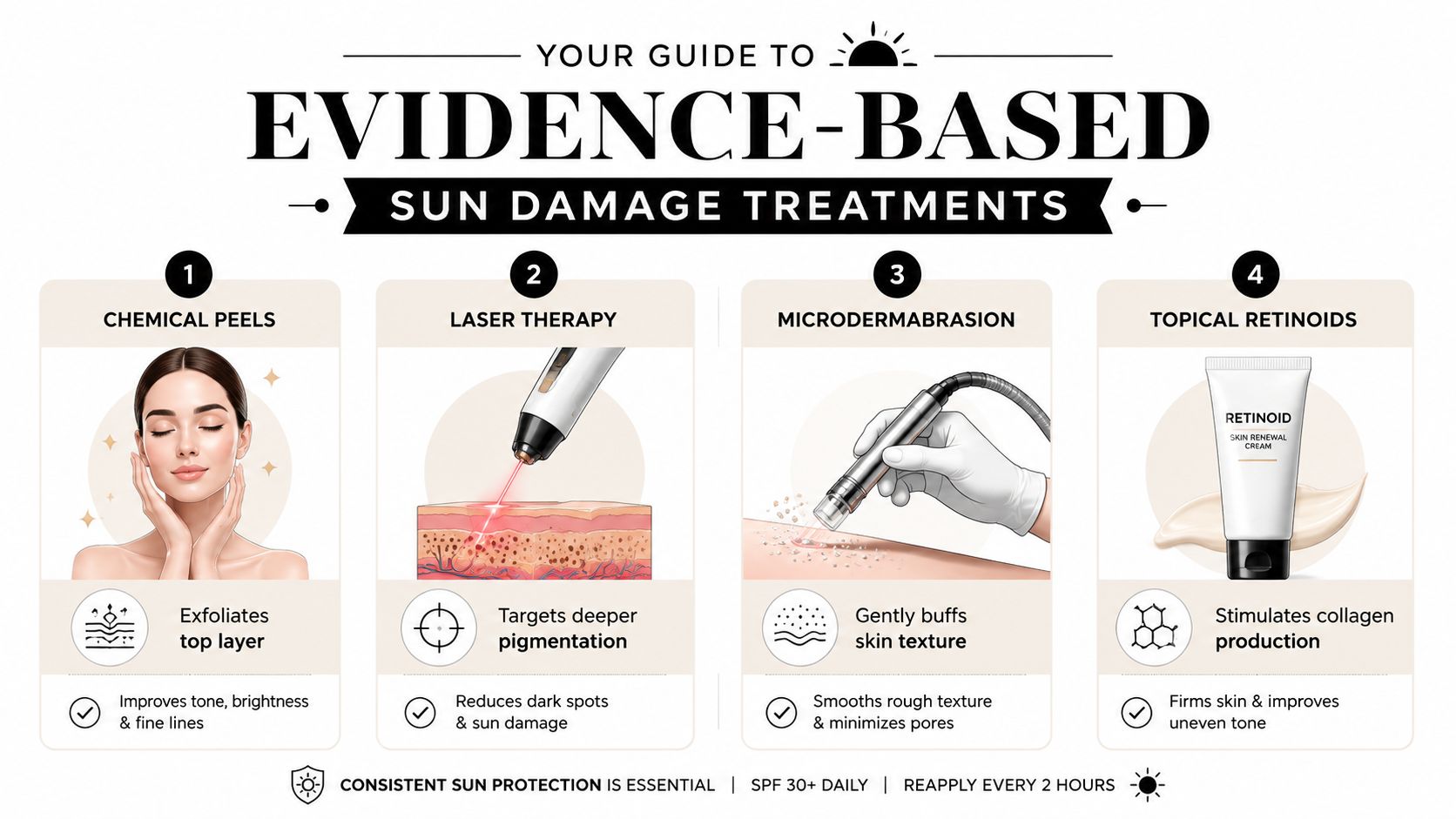 YOUR GUIDE TO

EVIDENCE-BASED

SUN DAMAGE TREATMENTS

1

CHEMICAL PEELS

Exfoliates top layer

Improves tone, brightness & fine lines

2

LASER THERAPY

Targets deeper pigmentation

Reduces dark spots & sun damage

3

MICRODERMABRASION

Gently buffs skin texture

Smooths rough texture & minimizes pores

4

TOPICAL RETINOIDS

RETINOID

SKIN RENEWAL CREAM

Stimulates collagen production

Firms skin & improves uneven tone

CONSISTENT SUN PROTECTION IS ESSENTIAL | SPF 30+ DAILY | REAPPLY EVERY 2 HOURS